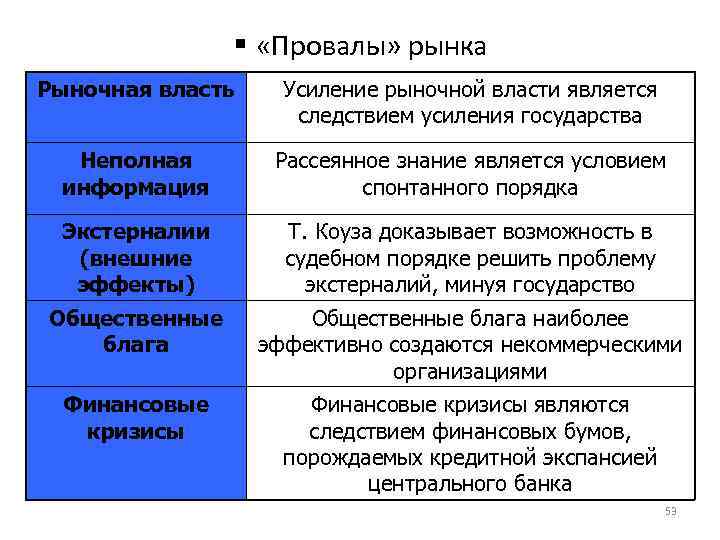 ▪ «Провалы» рынка

| Рыночная власть | Усиление рыночной власти является следствием усиления государства |
|---|---|
| Неполная информация | Рассеянное знание является условием спонтанного порядка |
| Экстерналии (внешние эффекты) | Т. Коуза доказывает возможность в судебном порядке решить проблему экстерналий, минуя государство |
| Общественные блага | Общественные блага наиболее эффективно создаются некоммерческими организациями |
| Финансовые кризисы | Финансовые кризисы являются следствием финансовых бумов, порождаемых кредитной экспансией центрального банка |

53